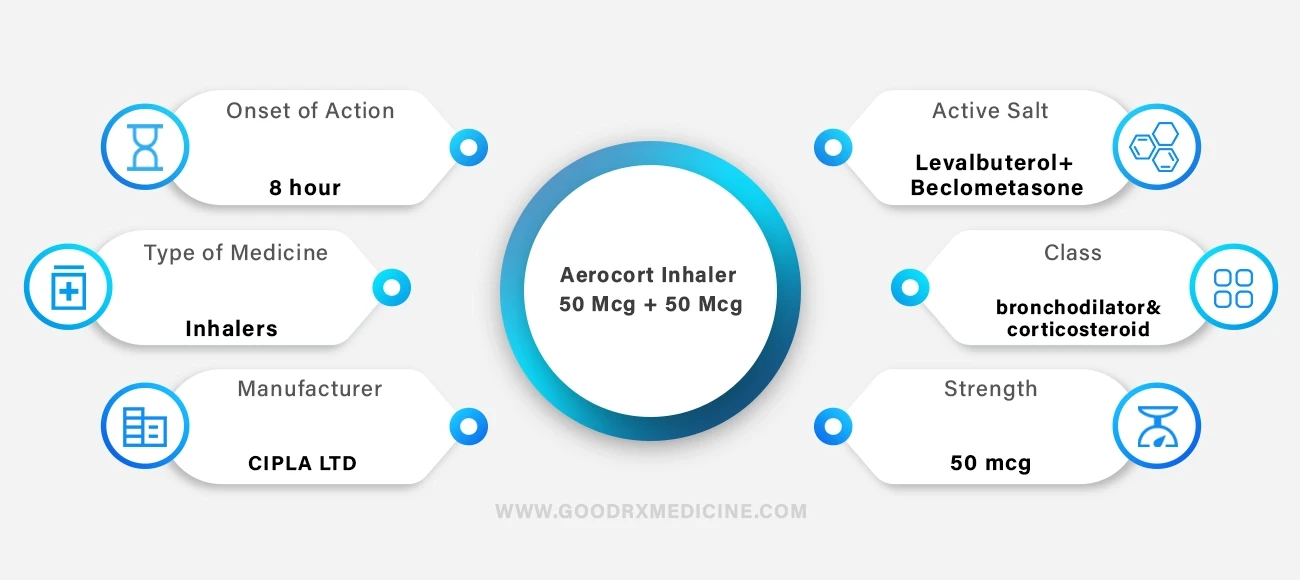 Onset of Action
8 hour

Type of Medicine
Inhalers

Manufacturer
CIPLA LTD

Aerocort Inhaler 50 Mcg + 50 Mcg

Active Salt
Levalbuterol+ Beclometasone

Class
bronchodilator& corticosteroid

Strength
50 mcg

WWW.GOODRXMEDICINE.COM